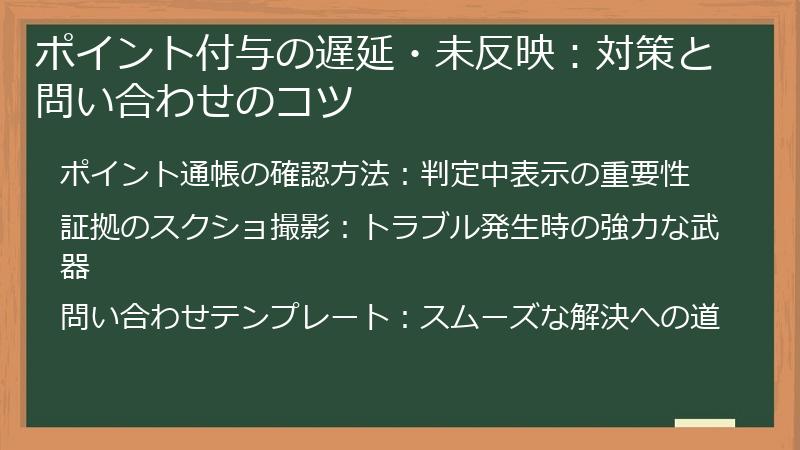 ポイント付与の遅延・未反映：対策と問い合わせのコツ

ポイント通帳の確認方法：判定中表示の重要性

証拠のスクショ撮影：トラブル発生時の強力な武器

問い合わせテンプレート：スムーズな解決への道